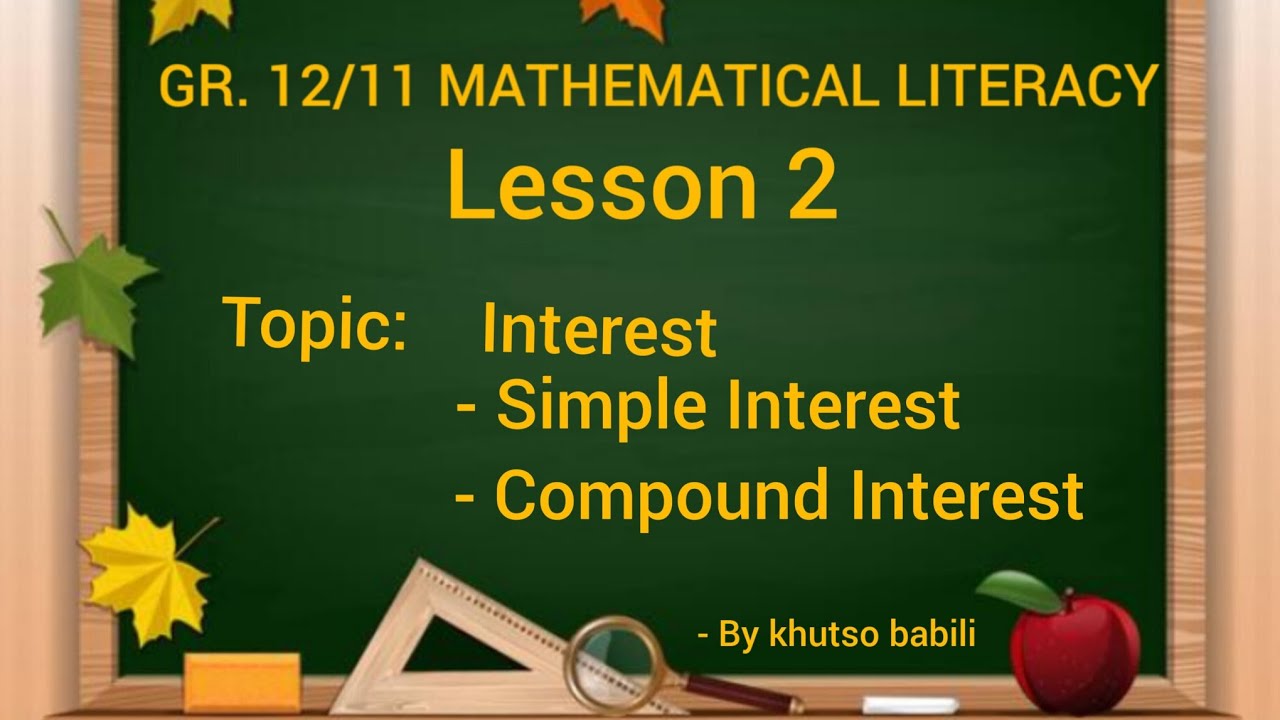 GR. 12/11 MATHEMATICAL LITERACY

Lesson 2

Topic: Interest
- Simple Interest
- Compound Interest

- By khutso babili